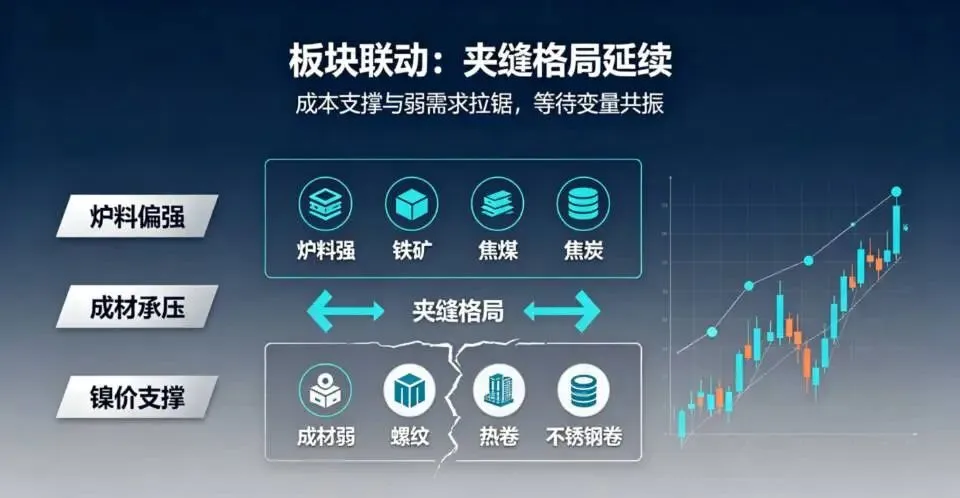 板块联动：夹缝格局延续

成本支撑与弱需求拉锯，等待变量共振

炉料偏强

成材承压

镍价支撑

炉料强 铁矿 焦煤 焦炭

夹缝格局

成材弱 螺纹 热卷 不锈钢卷